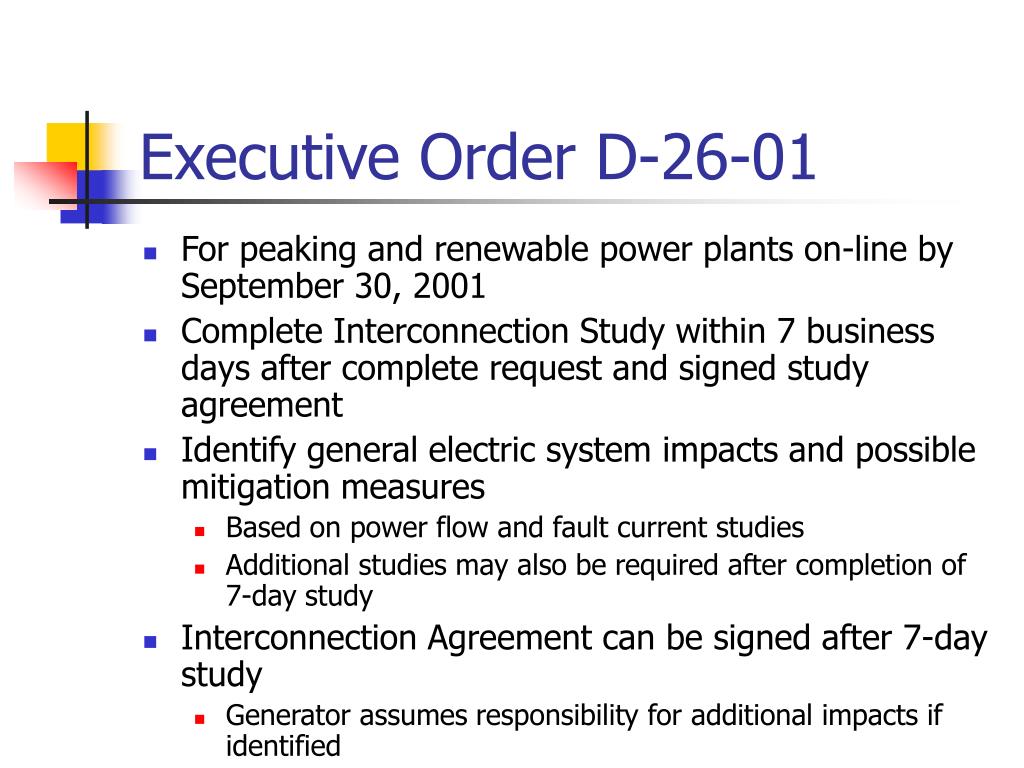 Executive Order D-26-01

- For peaking and renewable power plants on-line by September 30, 2001
- Complete Interconnection Study within 7 business days after complete request and signed study agreement
- Identify general electric system impacts and possible mitigation measures
  - Based on power flow and fault current studies
  - Additional studies may also be required after completion of 7-day study
- Interconnection Agreement can be signed after 7-day study
  - Generator assumes responsibility for additional impacts if identified